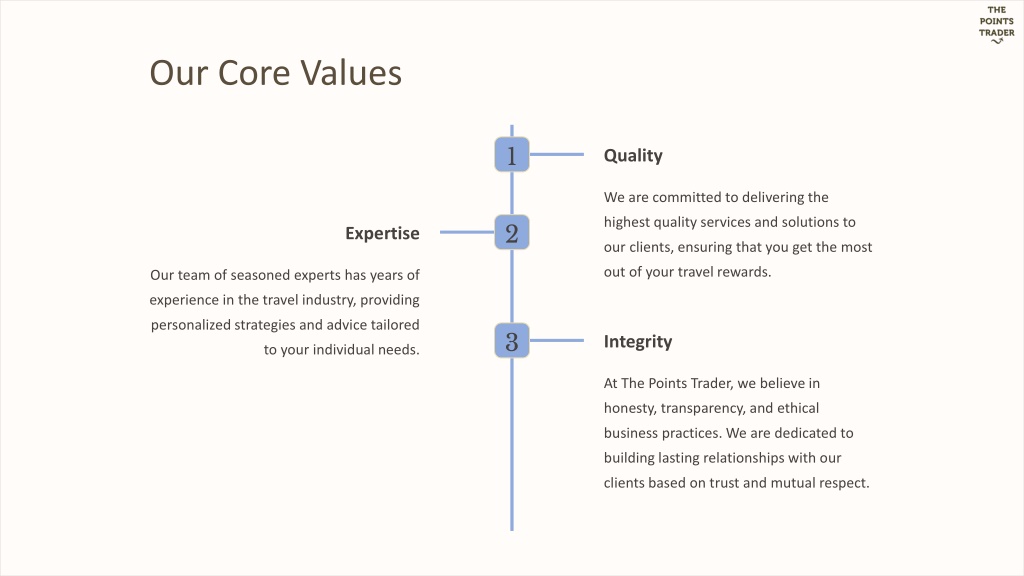 THE POINTS TRADER

Our Core Values

1

Quality

We are committed to delivering the highest quality services and solutions to our clients, ensuring that you get the most out of your travel rewards.

2

Expertise

Our team of seasoned experts has years of experience in the travel industry, providing personalized strategies and advice tailored to your individual needs.

3

Integrity

At The Points Trader, we believe in honesty, transparency, and ethical business practices. We are dedicated to building lasting relationships with our clients based on trust and mutual respect.